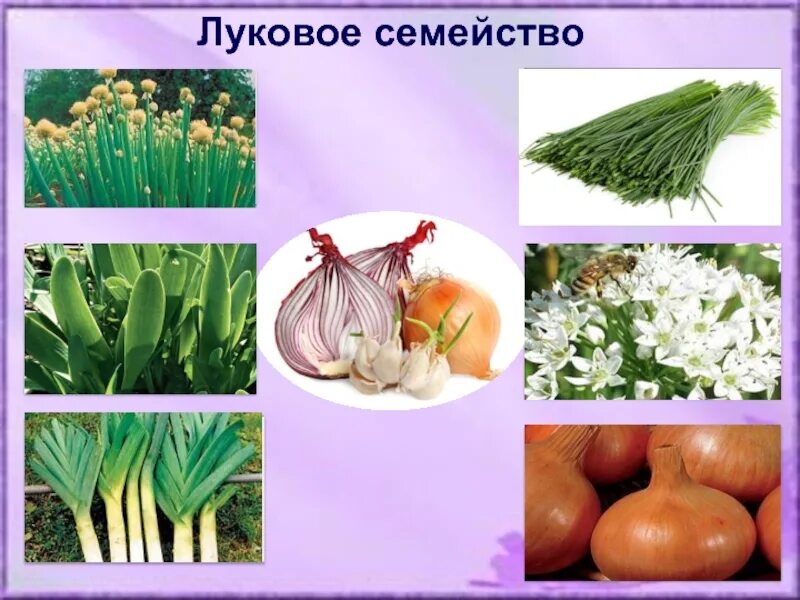 Луковое семейство